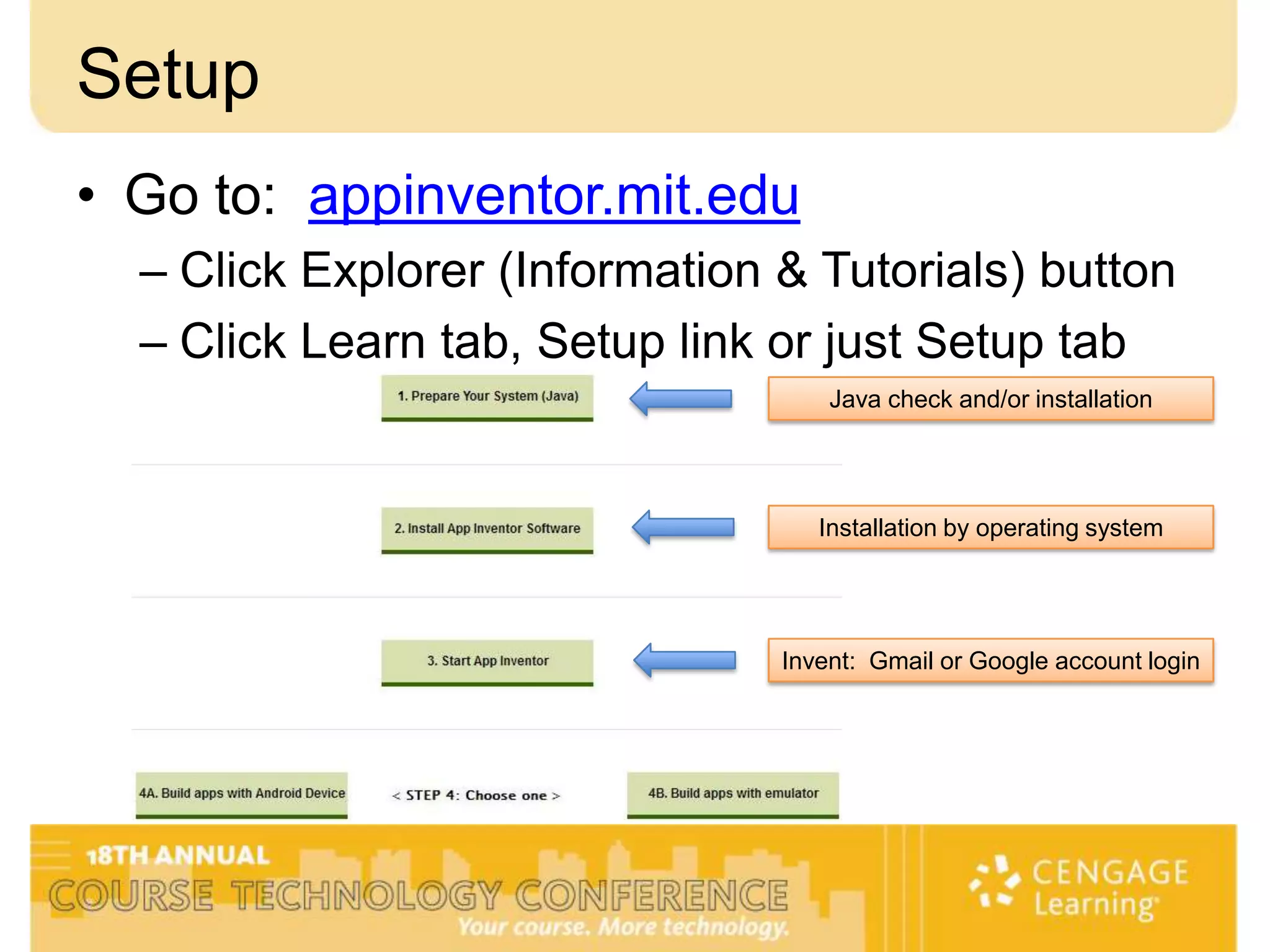 Setup

• Go to: appinventor.mit.edu
– Click Explorer (Information & Tutorials) button
– Click Learn tab, Setup link or just Setup tab

1. Prepare Your System (Java)

Java check and/or installation

2. Install App Inventor Software

Installation by operating system

3. Start App Inventor

Invent: Gmail or Google account login

4A. Build apps with Android Device

< STEP 4: Choose one >

4B. Build apps with emulator

18TH ANNUAL
COURSE TECHNOLOGY CONFERENCE
Your course. More technology.

CENGAGE Learning